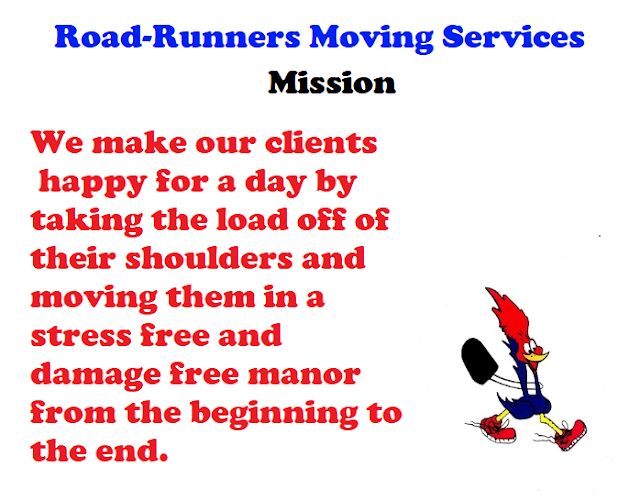 Road-Runners Moving Services

Mission

We make our clients happy for a day by taking the load off of their shoulders and moving them in a stress free and damage free manor from the beginning to the end.